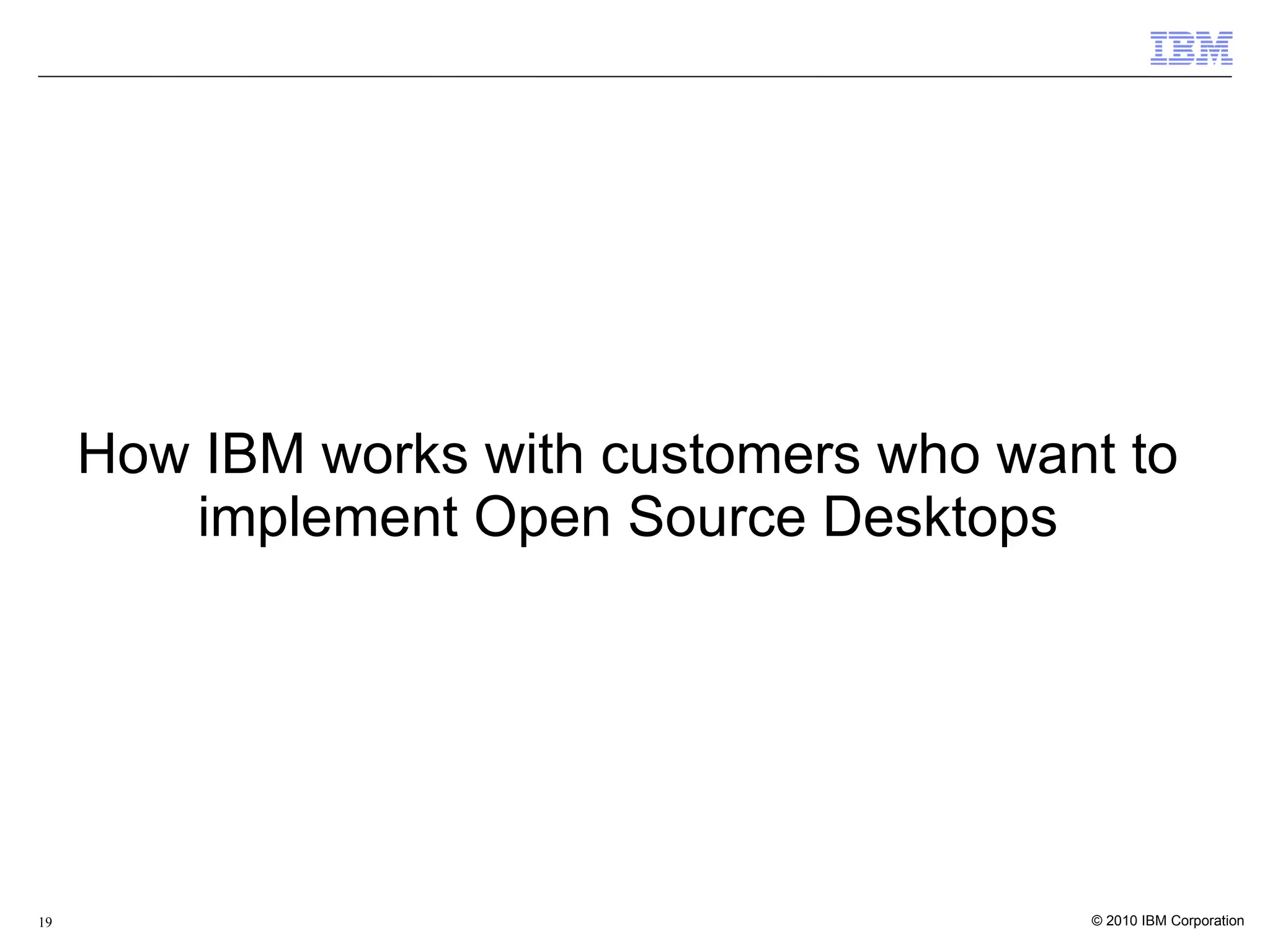 IBM

How IBM works with customers who want to implement Open Source Desktops

19

© 2010 IBM Corporation